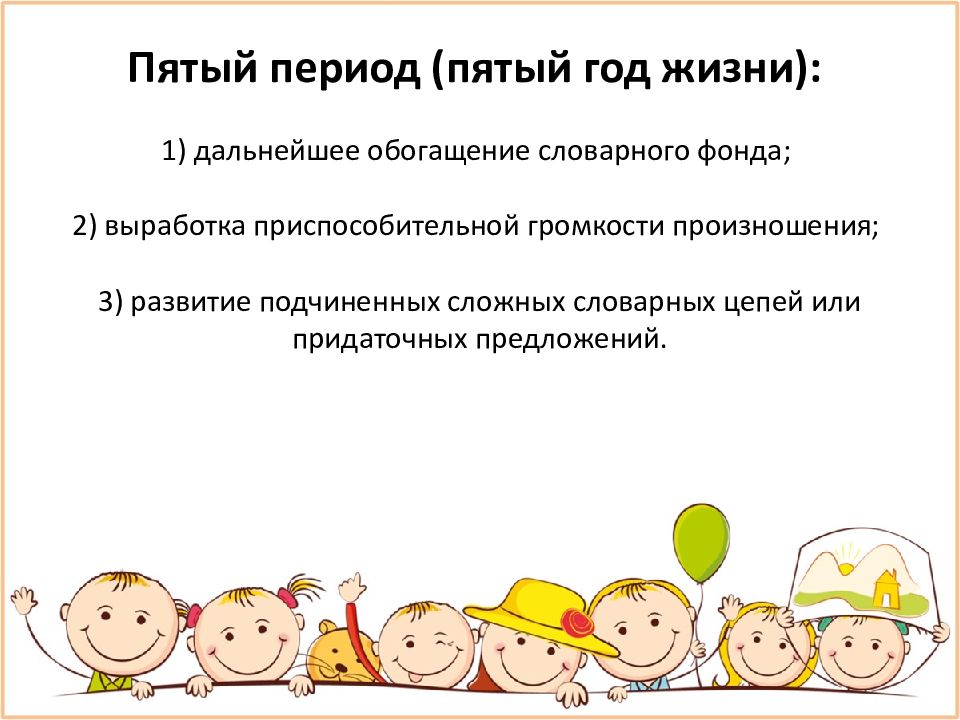 Пятый период (пятый год жизни):

1) дальнейшее обогащение словарного фонда;

2) выработка приспособительной громкости произношения;

3) развитие подчиненных сложных словарных цепей или придаточных предложений.